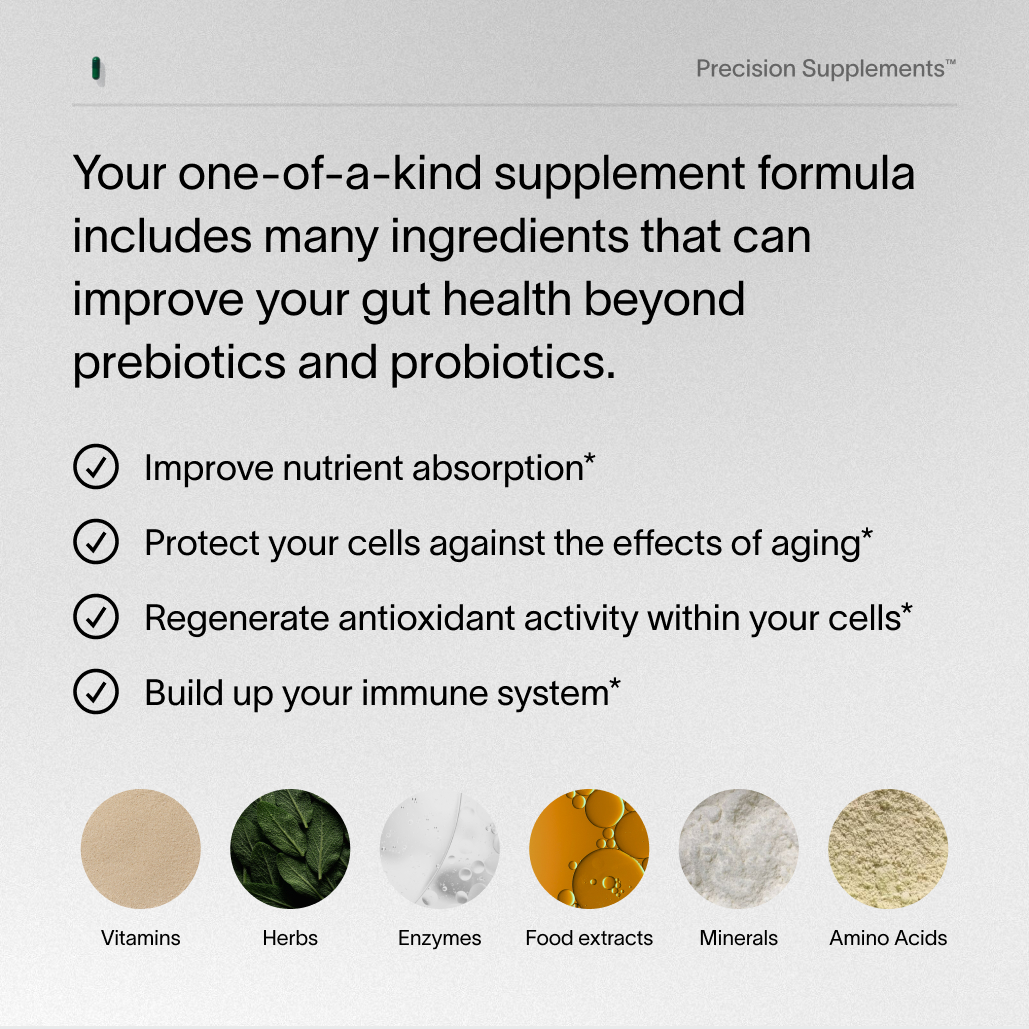 Precision Supplements™

Your one-of-a-kind supplement formula includes many ingredients that can improve your gut health beyond prebiotics and probiotics.

Improve nutrient absorption*

Protect your cells against the effects of aging*

Regenerate antioxidant activity within your cells*

Build up your immune system*

Vitamins

Herbs

Enzymes

Food extracts

Minerals

Amino Acids